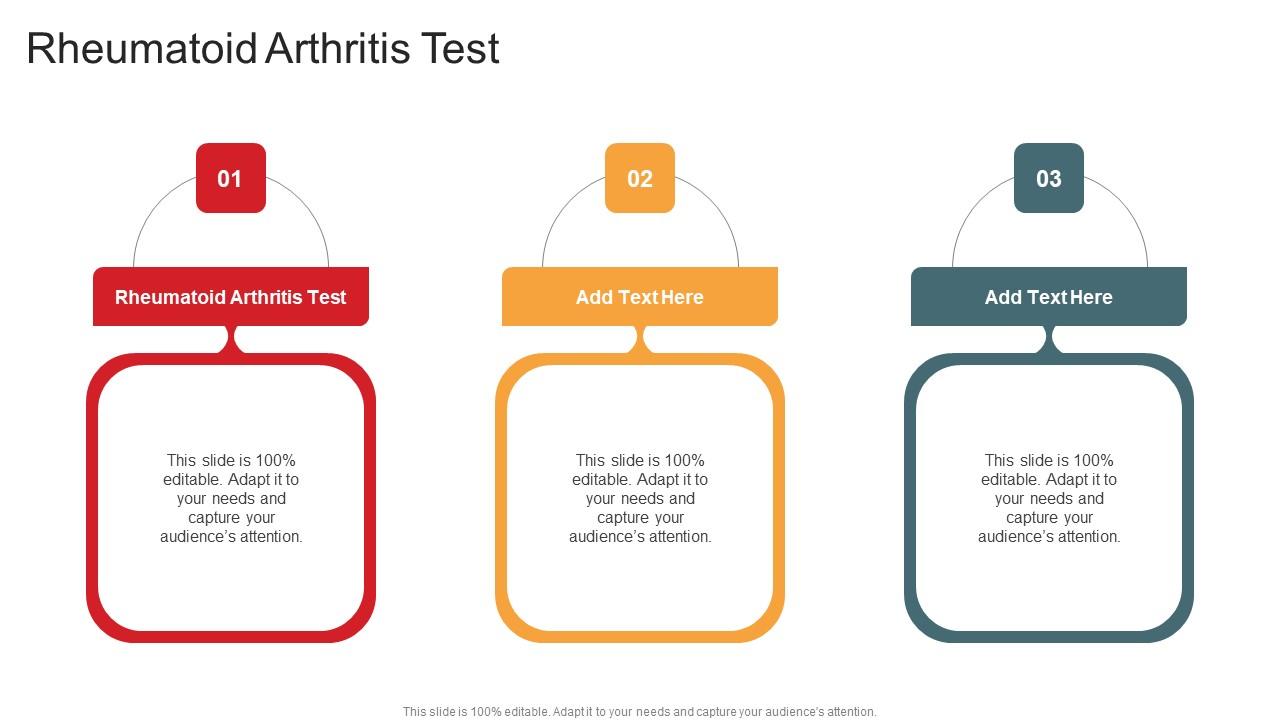 Rheumatoid Arthritis Test

01

Rheumatoid Arthritis Test

This slide is 100% editable. Adapt it to your needs and capture your audience's attention.

02

Add Text Here

This slide is 100% editable. Adapt it to your needs and capture your audience's attention.

03

Add Text Here

This slide is 100% editable. Adapt it to your needs and capture your audience's attention.

This slide is 100% editable. Adapt it to your needs and capture your audience's attention.